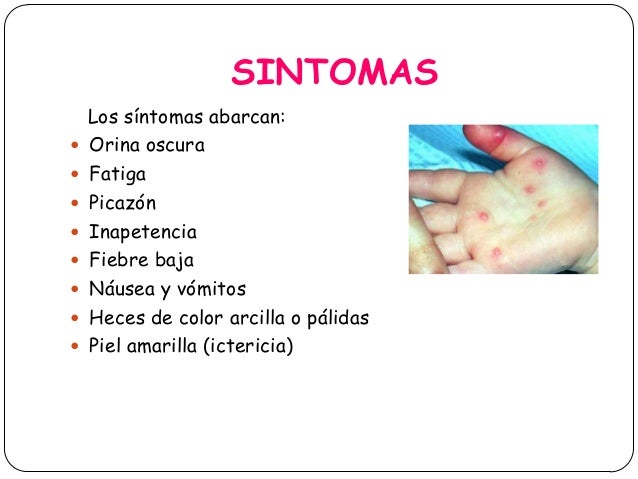 SINTOMAS

Los síntomas abarcan:

- Orina oscura
- Fatiga
- Picazón
- Inapetencia
- Fiebre baja
- Náusea y vómitos
- Heces de color arcilla o pálidas
- Piel amarilla (ictericia)